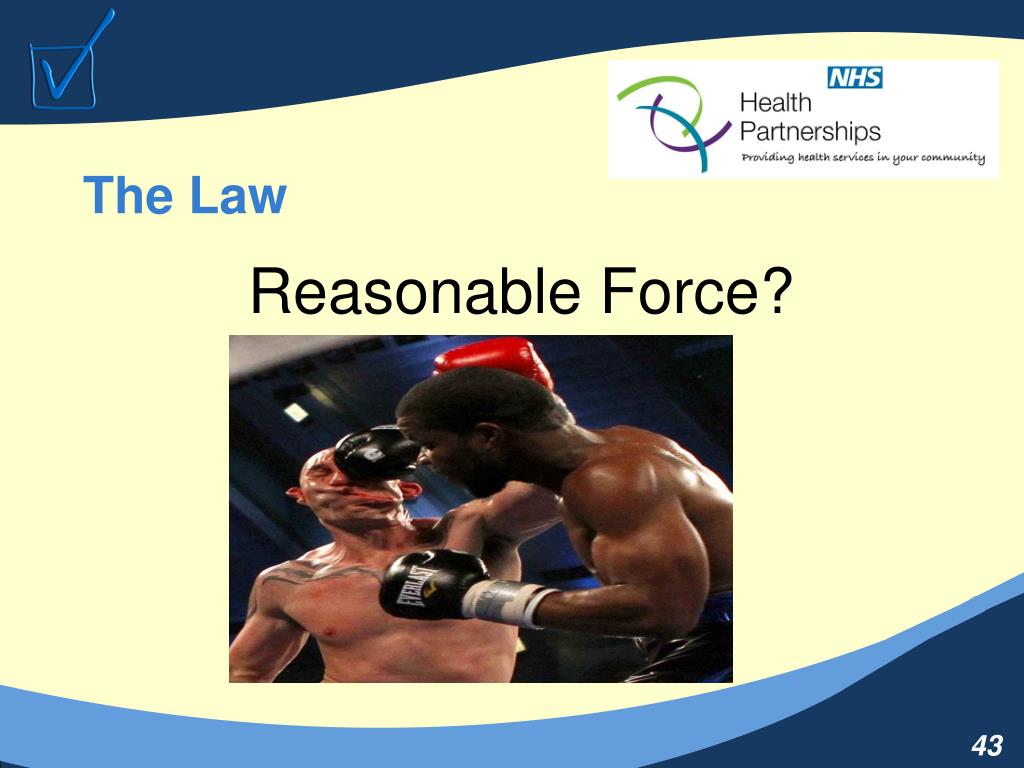 NHS
Health
Partnerships
Providing health services in your community

The Law

Reasonable Force?

EVERLAST

43